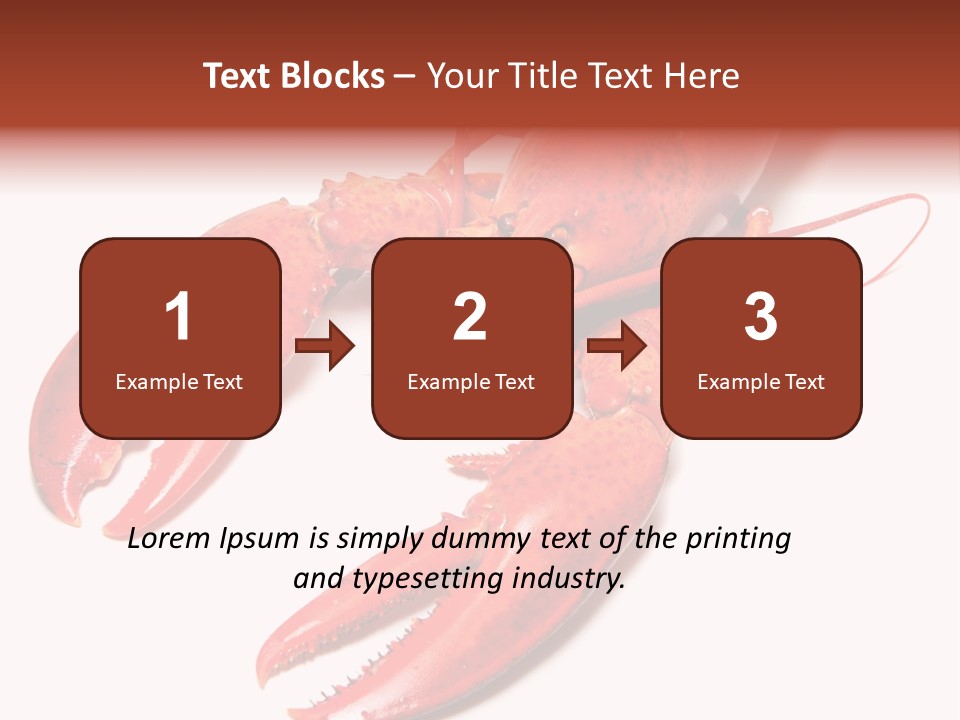 Text Blocks – Your Title Text Here

1
Example Text

2
Example Text

3
Example Text

Lorem Ipsum is simply dummy text of the printing and typesetting industry.